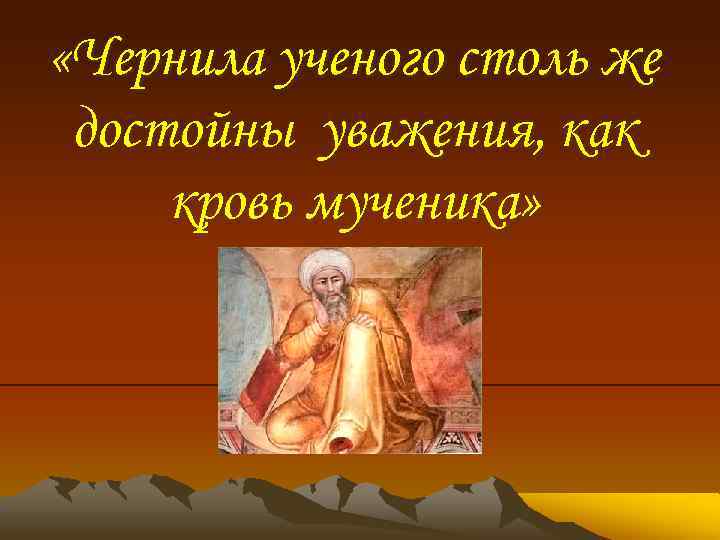 «Чернила ученого столь же достойны уважения, как кровь мученика»